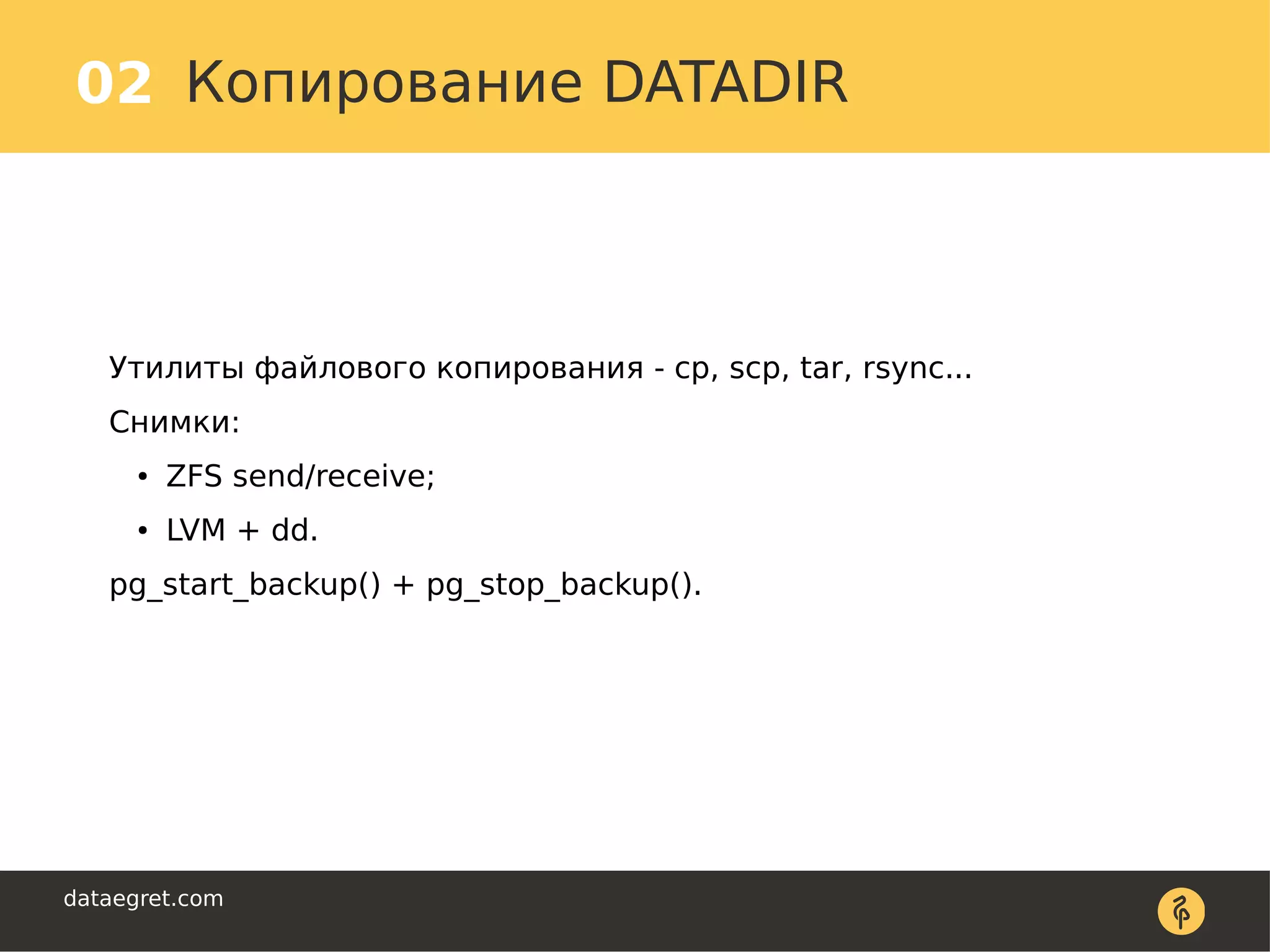 02 Копирование DATADIR

Утилиты файлового копирования - cp, scp, tar, rsync...

Снимки:

• ZFS send/receive;

• LVM + dd.

pg_start_backup() + pg_stop_backup().

dataegret.com